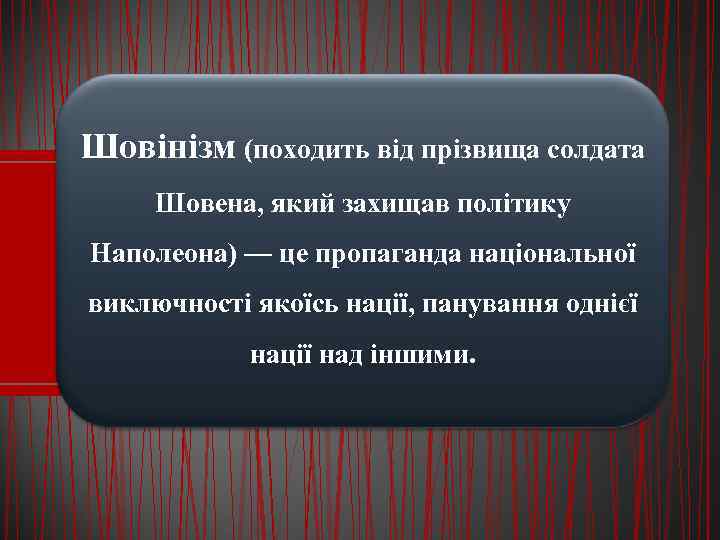 Шовінізм (походить від прізвища солдата Шовена, який захищав політику Наполеона) — це пропаганда національної виключності якоїсь нації, панування однієї нації над іншими.